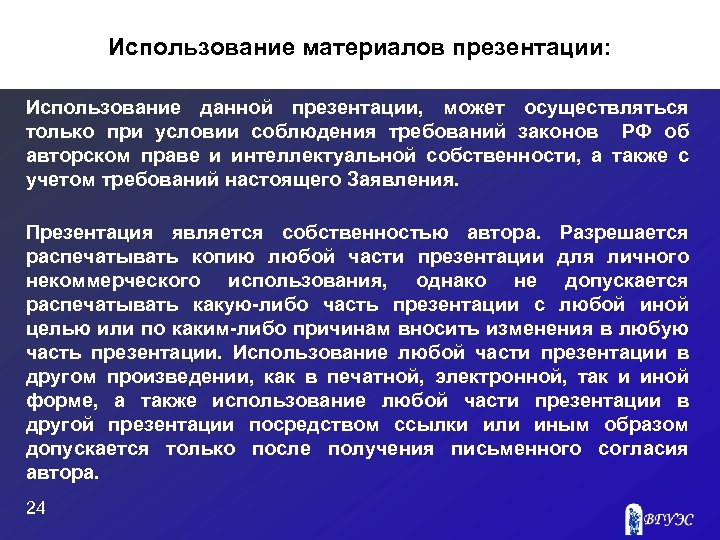 Использование материалов презентации:

Использование данной презентации, может осуществляться только при условии соблюдения требований законов РФ об авторском праве и интеллектуальной собственности, а также с учетом требований настоящего Заявления.

Презентация является собственностью автора. Разрешается распечатывать копию любой части презентации для личного некоммерческого использования, однако не допускается распечатывать какую-либо часть презентации с любой иной целью или по каким-либо причинам вносить изменения в любую часть презентации. Использование любой части презентации в другом произведении, как в печатной, электронной, так и иной форме, а также использование любой части презентации в другой презентации посредством ссылки или иным образом допускается только после получения письменного согласия автора.

24

ВГУЭС